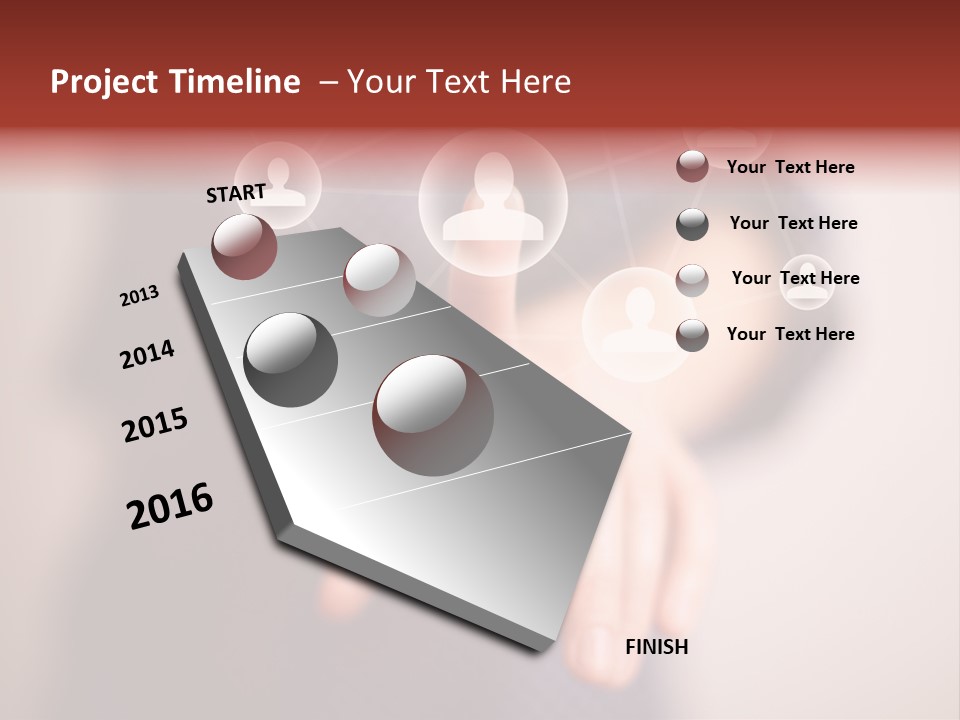 Project Timeline – Your Text Here

START

2013

2014

2015

2016

FINISH

Your Text Here

Your Text Here

Your Text Here

Your Text Here